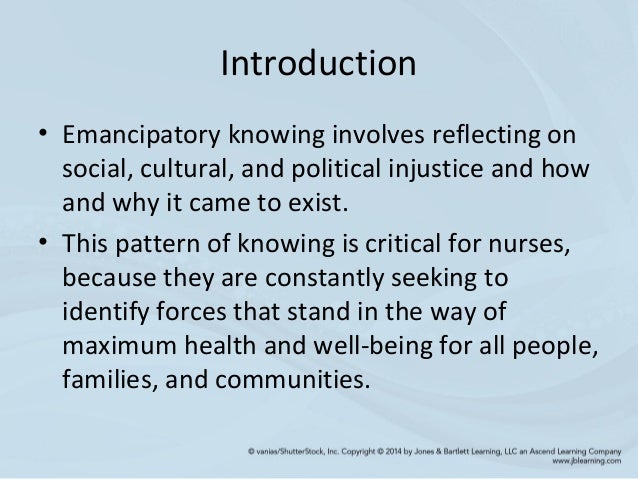 Introduction

• Emancipatory knowing involves reflecting on social, cultural, and political injustice and how and why it came to exist.

• This pattern of knowing is critical for nurses, because they are constantly seeking to identify forces that stand in the way of maximum health and well-being for all people, families, and communities.

© vanias/ShutterStock, Inc. Copyright © 2014 by Jones & Bartlett Learning, LLC an Ascend Learning Company
www.jblearning.com